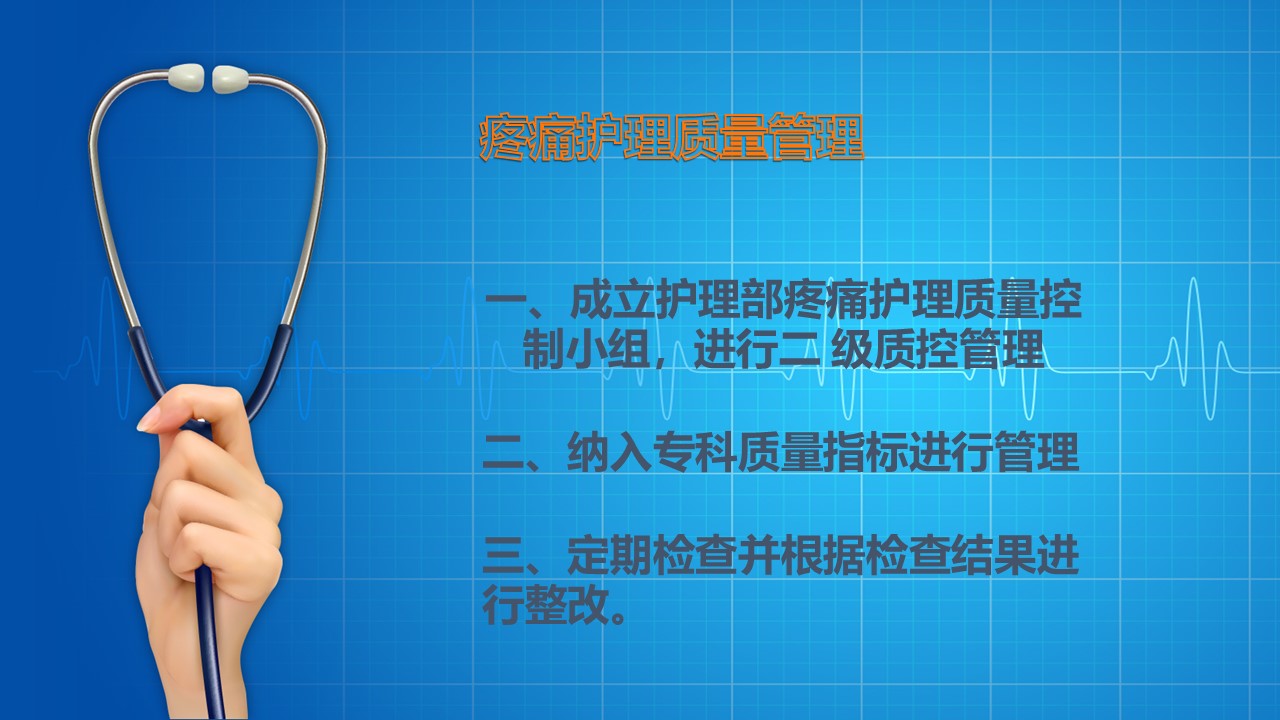 疼痛护理质量管理

一、成立护理部疼痛护理质量控制小组，进行二 级质控管理

二、纳入专科质量指标进行管理

三、定期检查并根据检查结果进行整改。